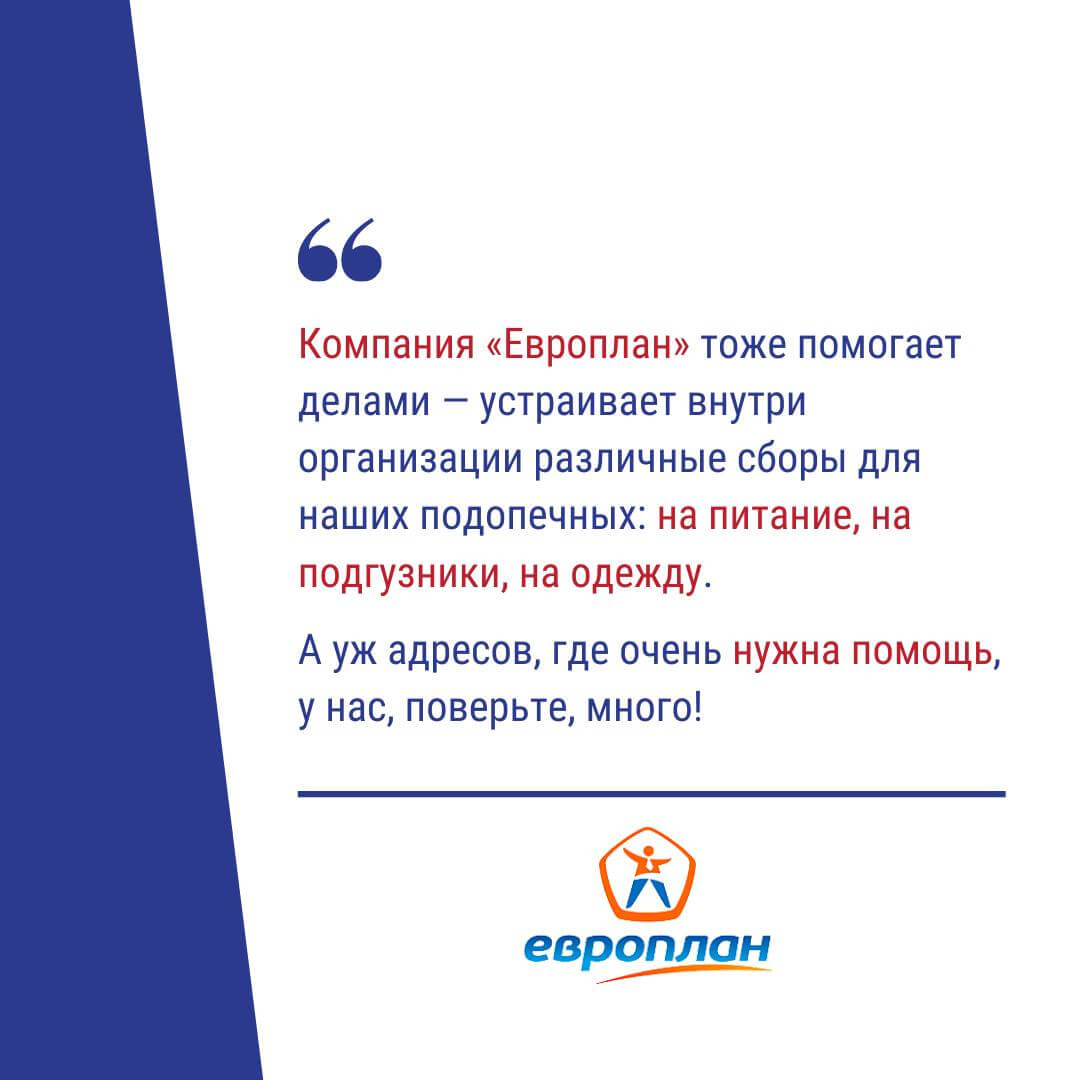 “

Компания «Европлан» тоже помогает делами — устраивает внутри организации различные сборы для наших подопечных: на питание, на подгузники, на одежду.

А уж адресов, где очень нужна помощь, у нас, поверьте, много!

европлан